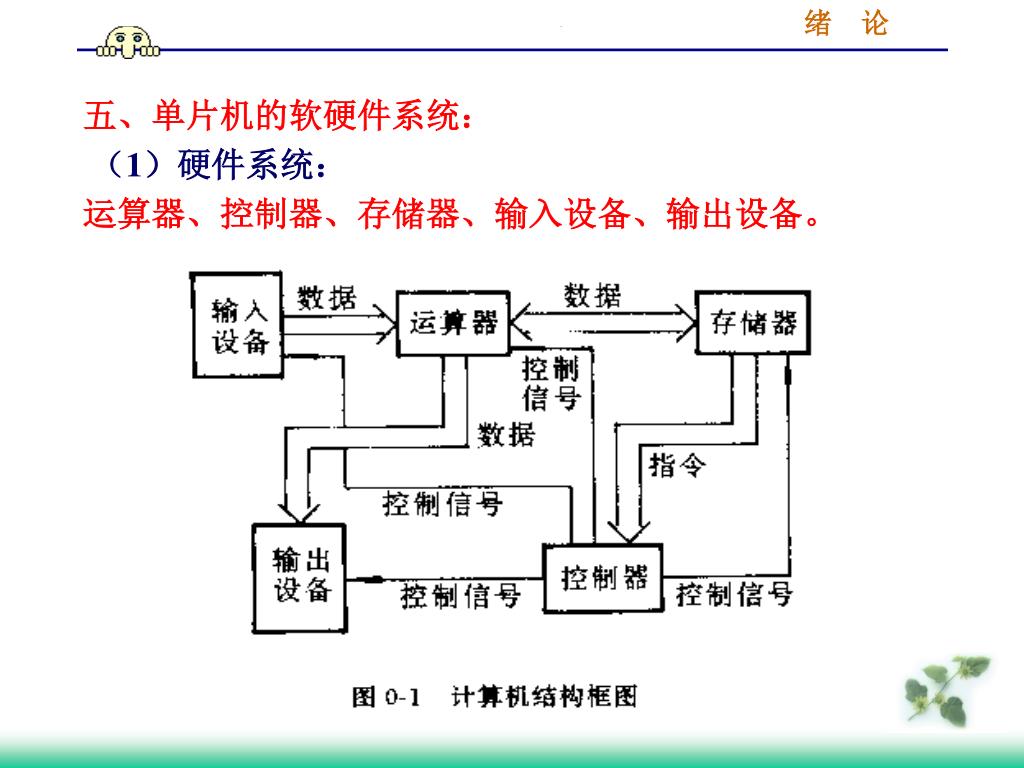 绪　论

五、单片机的软硬件系统：

（1）硬件系统：

运算器、控制器、存储器、输入设备、输出设备。

输入设备
数据
运算器
数据
存储器
控制信号
数据
指令
控制信号
输出设备
控制信号
控制器
控制信号

图 0-1　计算机结构框图